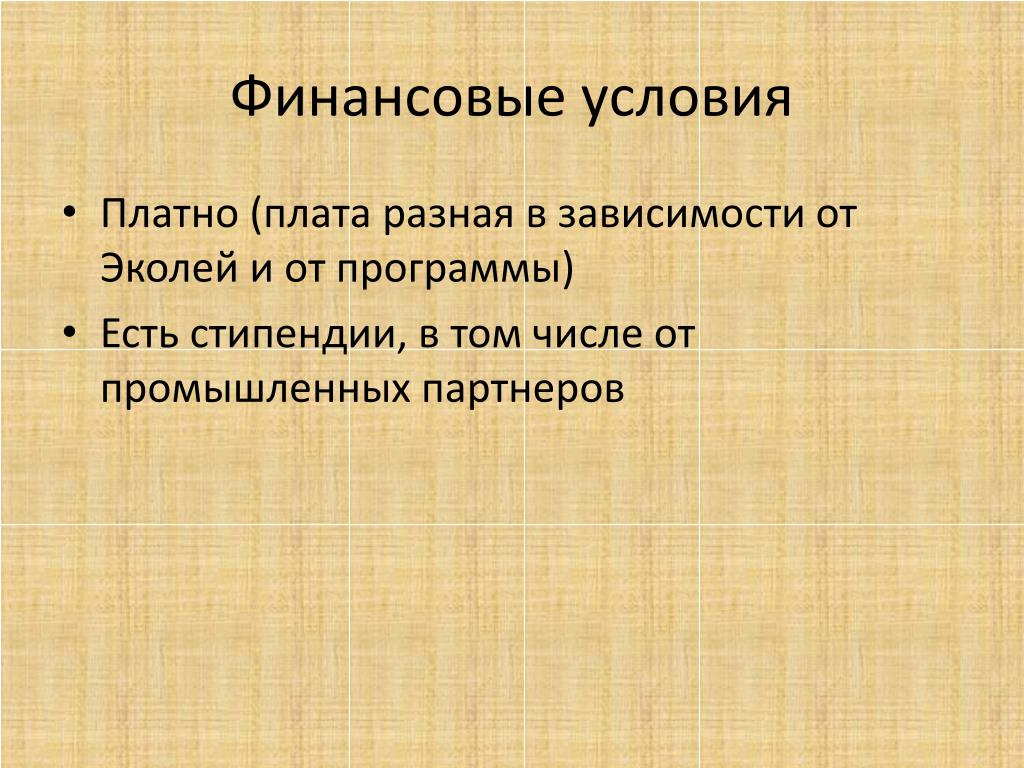 Финансовые условия

• Платно (плата разная в зависимости от Эколей и от программы)
• Есть стипендии, в том числе от промышленных партнеров